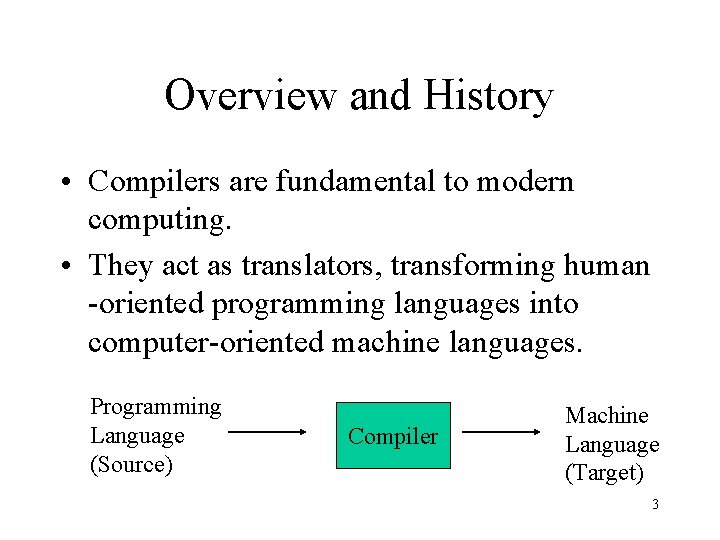 Overview and History

• Compilers are fundamental to modern computing.

• They act as translators, transforming human -oriented programming languages into computer-oriented machine languages.

Programming Language (Source)

Compiler

Machine Language (Target)

3